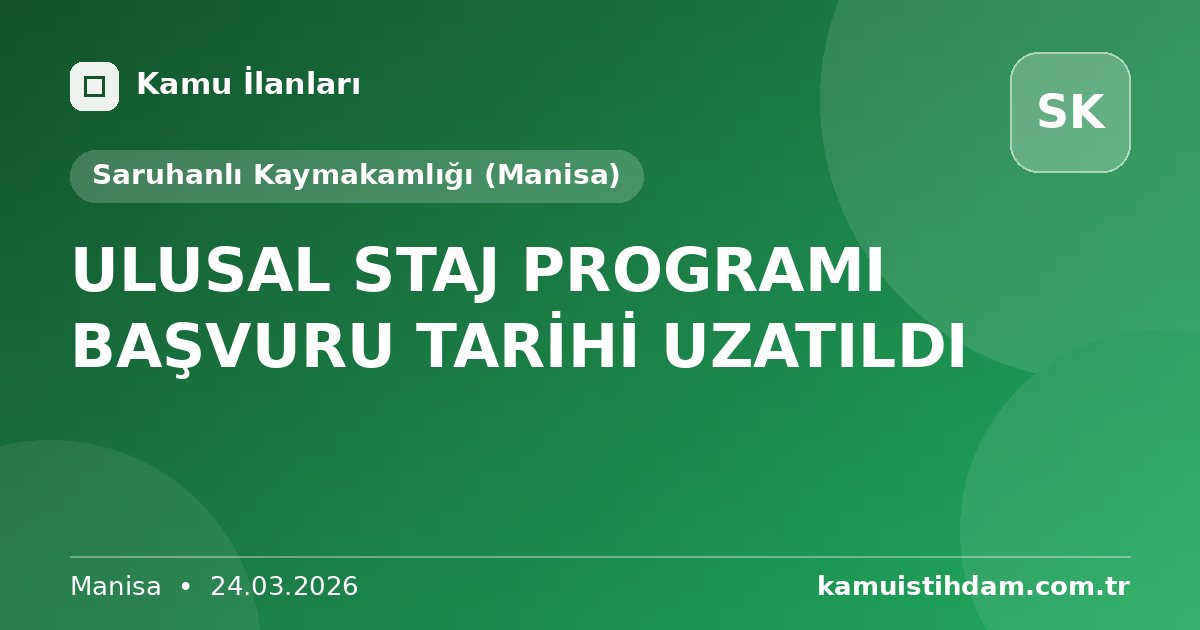 Kamu İlanları

SK

Saruhanlı Kaymakamlığı (Manisa)

ULUSAL STAJ PROGRAMI BAŞVURU TARİHİ UZATILDI

Manisa • 24.03.2026

kamuistihdam.com.tr